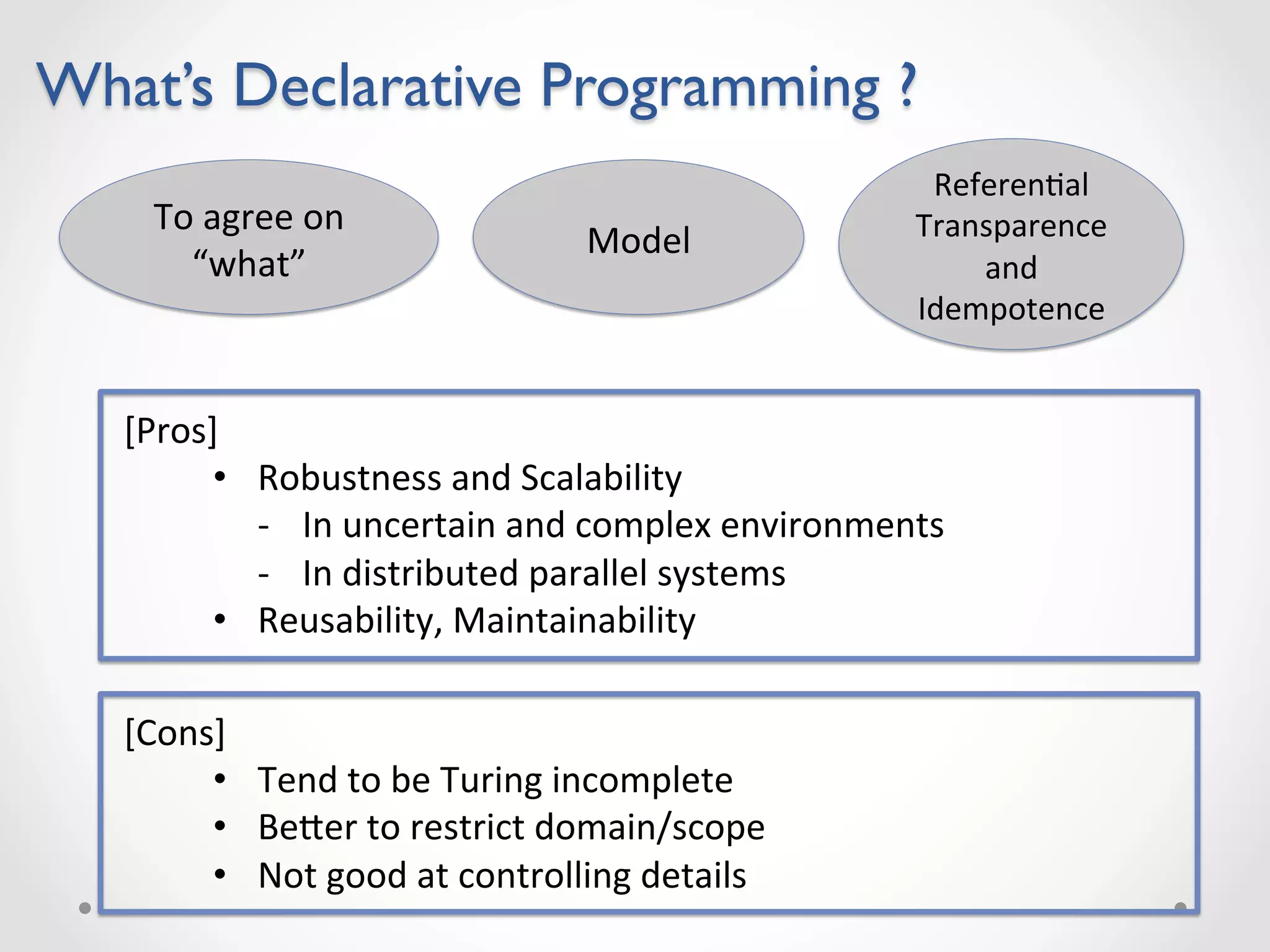 What's Declarative Programming ?

To agree on "what"

Model

Referential Transparence and Idempotence

[Pros]
• Robustness and Scalability
- In uncertain and complex environments
- In distributed parallel systems
• Reusability, Maintainability

[Cons]
• Tend to be Turing incomplete
• Better to restrict domain/scope
• Not good at controlling details